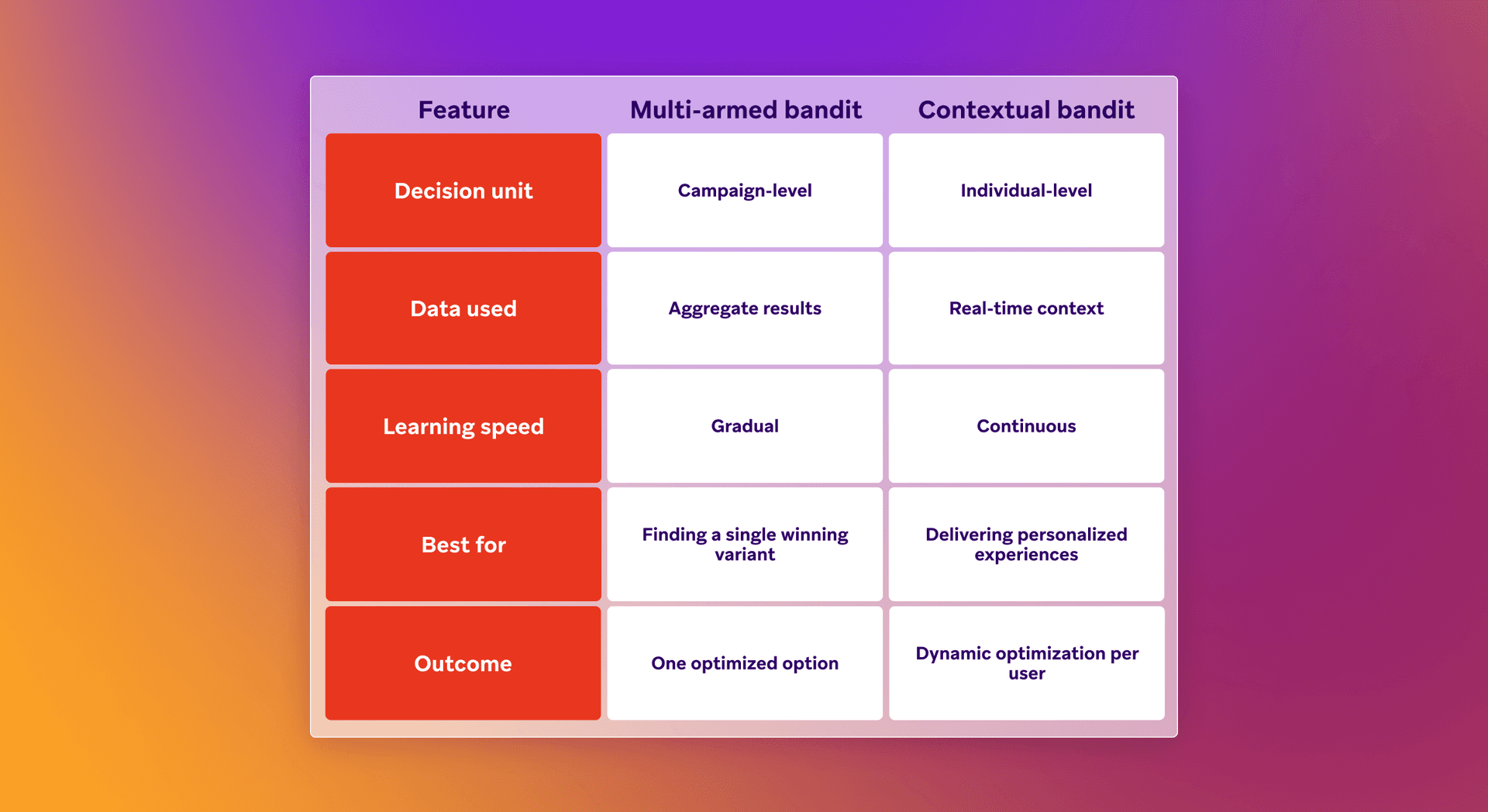 | Feature | Multi-armed bandit | Contextual bandit |
|---|---|---|
| Decision unit | Campaign-level | Individual-level |
| Data used | Aggregate results | Real-time context |
| Learning speed | Gradual | Continuous |
| Best for | Finding a single winning variant | Delivering personalized experiences |
| Outcome | One optimized option | Dynamic optimization per user |